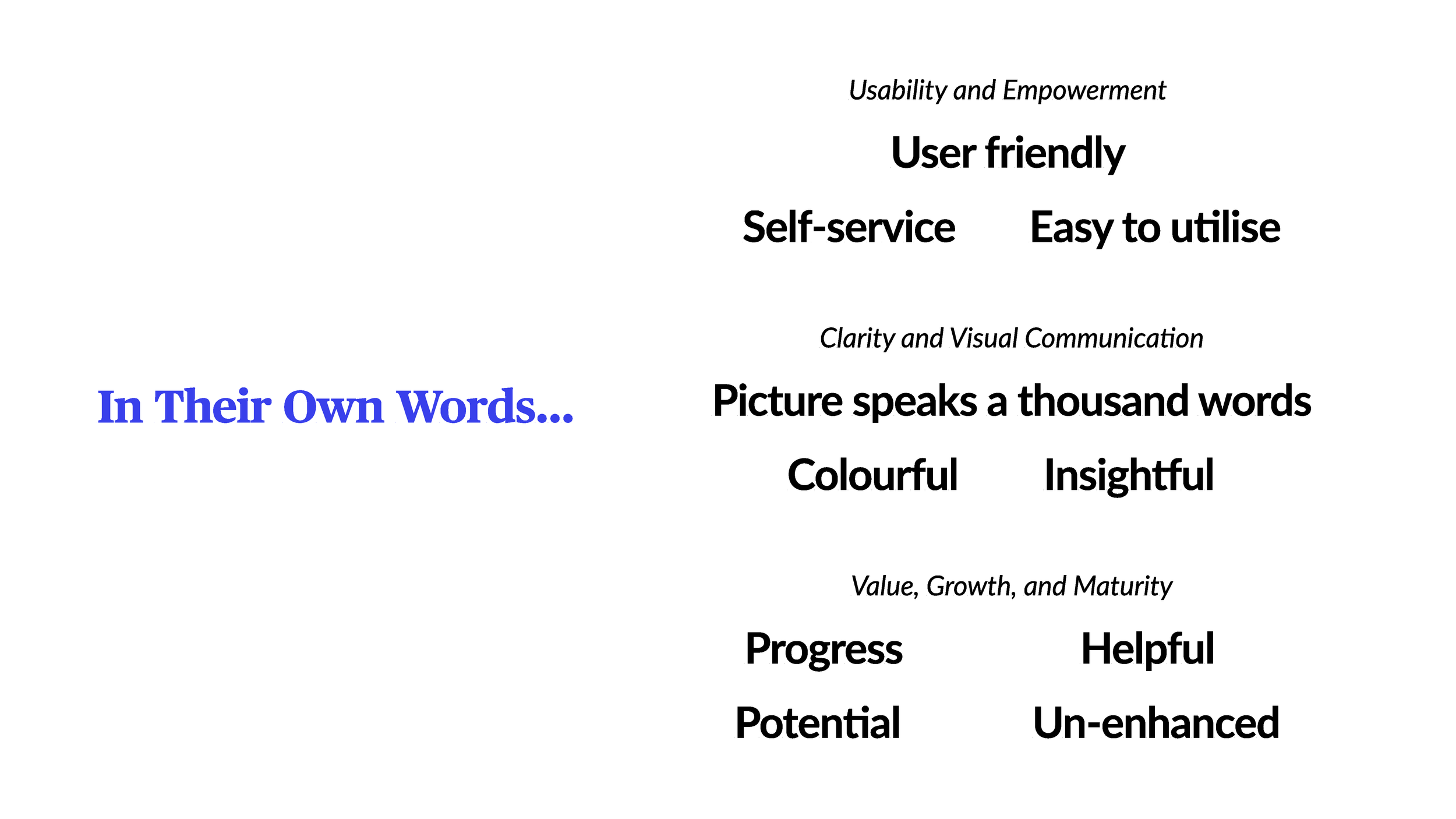 In Their Own Words...

Usability and Empowerment

User friendly

Self-service

Easy to utilise

Clarity and Visual Communication

Picture speaks a thousand words

Colourful

Insightful

Value, Growth, and Maturity

Progress

Helpful

Potential

Un-enhanced